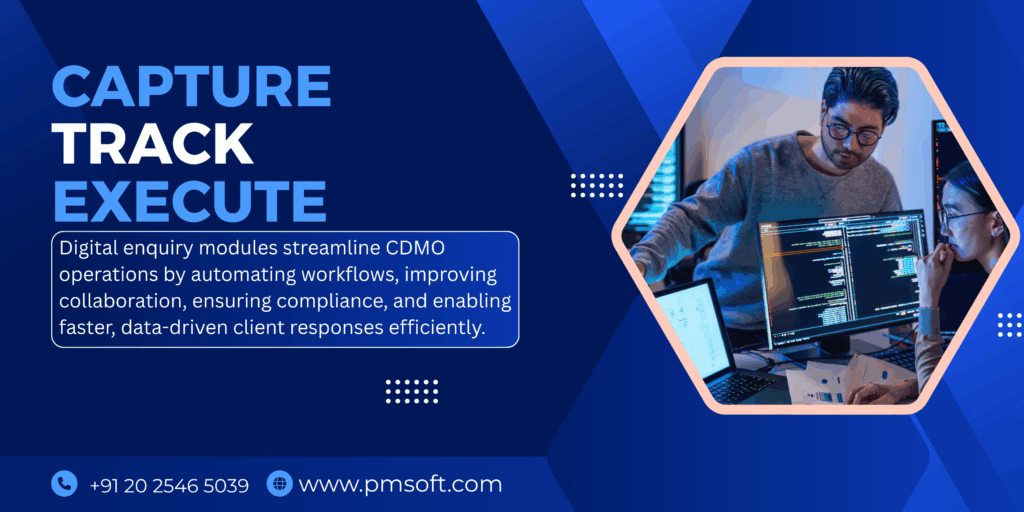 CAPTURE
TRACK
EXECUTE

Digital enquiry modules streamline CDMO operations by automating workflows, improving collaboration, ensuring compliance, and enabling faster, data-driven client responses efficiently.

+91 20 2546 5039 www.pmsoft.com